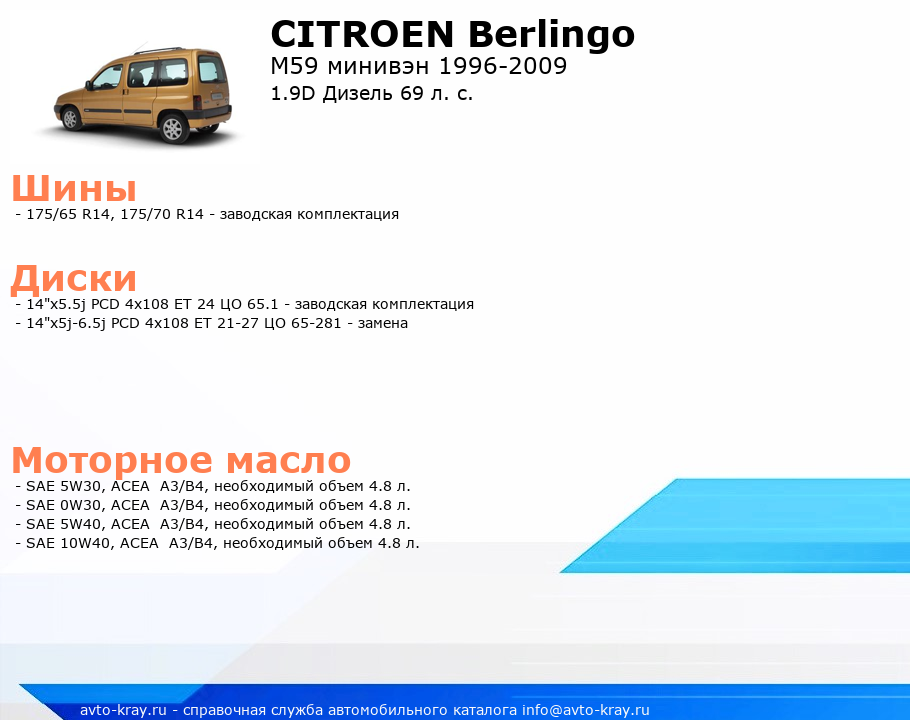 CITROEN Berlingo
M59 минивэн 1996-2009
1.9D Дизель 69 л. с.

Шины
- 175/65 R14, 175/70 R14 - заводская комплектация

Диски
- 14"x5.5j PCD 4x108 ET 24 ЦО 65.1 - заводская комплектация
- 14"x5j-6.5j PCD 4x108 ET 21-27 ЦО 65-281 - замена

Моторное масло
- SAE 5W30, ACEA A3/B4, необходимый объем 4.8 л.
- SAE 0W30, ACEA A3/B4, необходимый объем 4.8 л.
- SAE 5W40, ACEA A3/B4, необходимый объем 4.8 л.
- SAE 10W40, ACEA A3/B4, необходимый объем 4.8 л.

avto-kray.ru - справочная служба автомобильного каталога info@avto-kray.ru